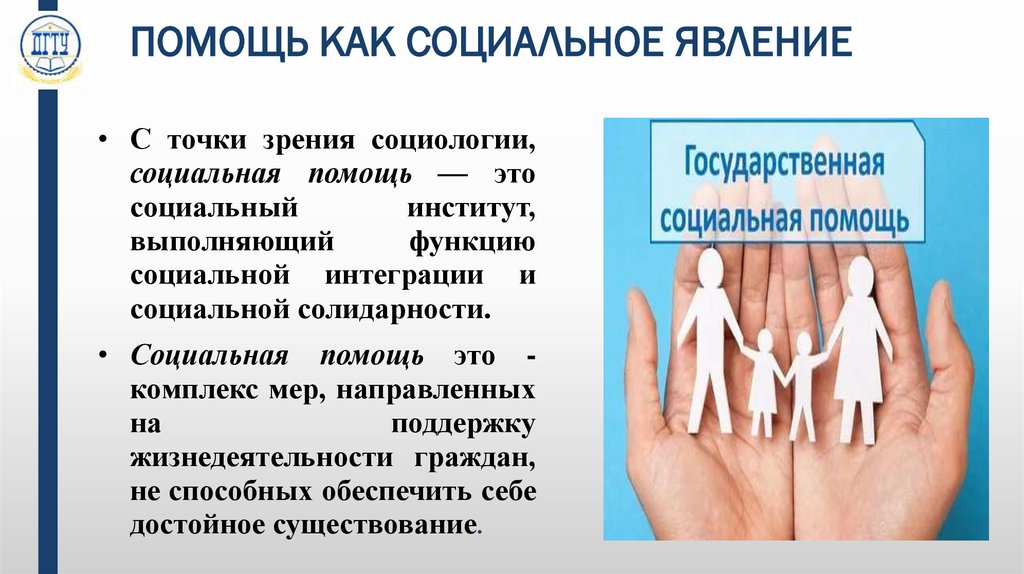 ДГТУ

ПОМОЩЬ КАК СОЦИАЛЬНОЕ ЯВЛЕНИЕ

• С точки зрения социологии, социальная помощь — это социальный институт, выполняющий функцию социальной интеграции и социальной солидарности.

• Социальная помощь это - комплекс мер, направленных на поддержку жизнедеятельности граждан, не способных обеспечить себе достойное существование.

Государственная социальная помощь